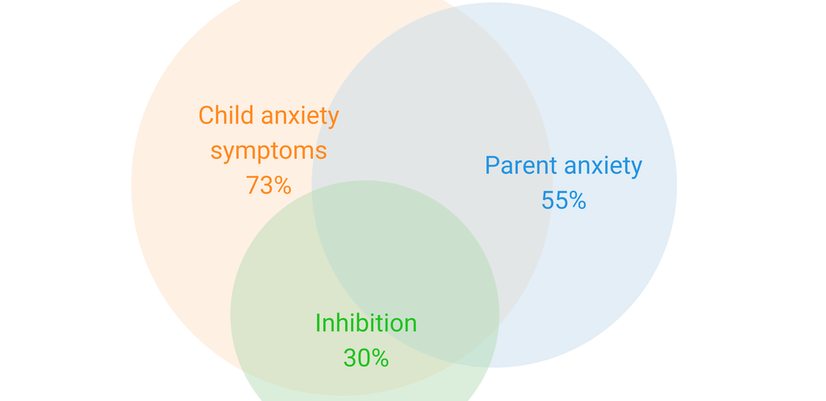 Child anxiety symptoms 73%

Parent anxiety 55%

Inhibition 30%